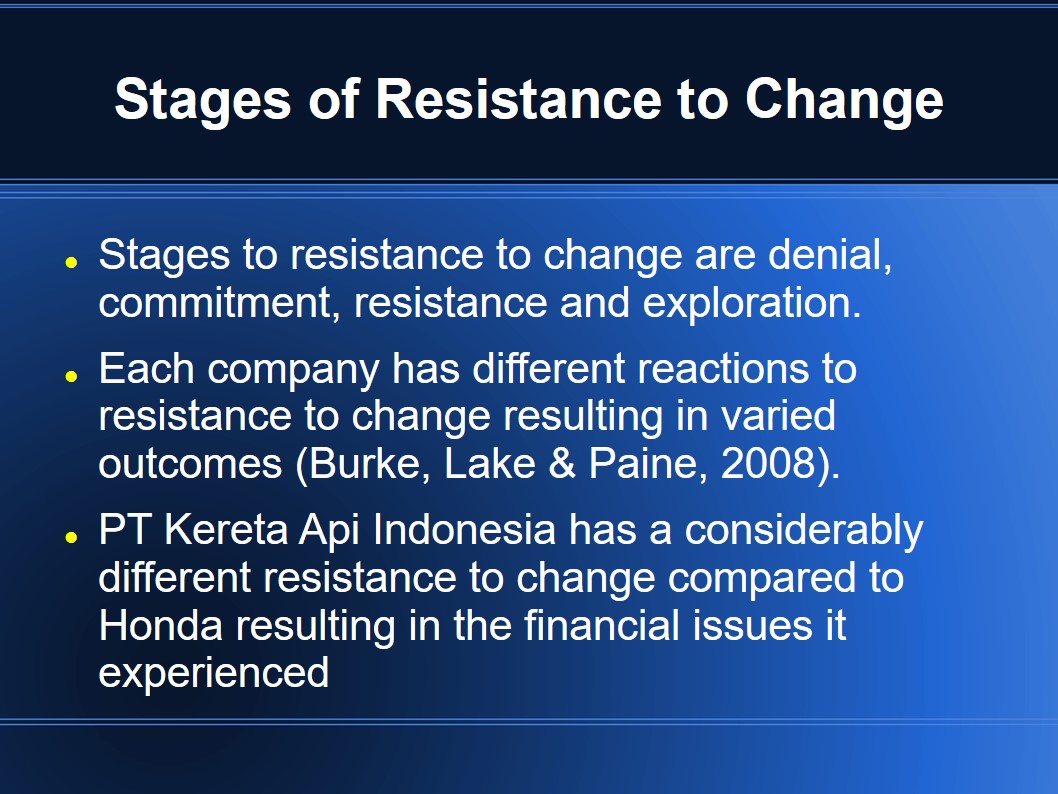 Stages of Resistance to Change

- Stages to resistance to change are denial, commitment, resistance and exploration.
- Each company has different reactions to resistance to change resulting in varied outcomes (Burke, Lake & Paine, 2008).
- PT Kereta Api Indonesia has a considerably different resistance to change compared to Honda resulting in the financial issues it experienced